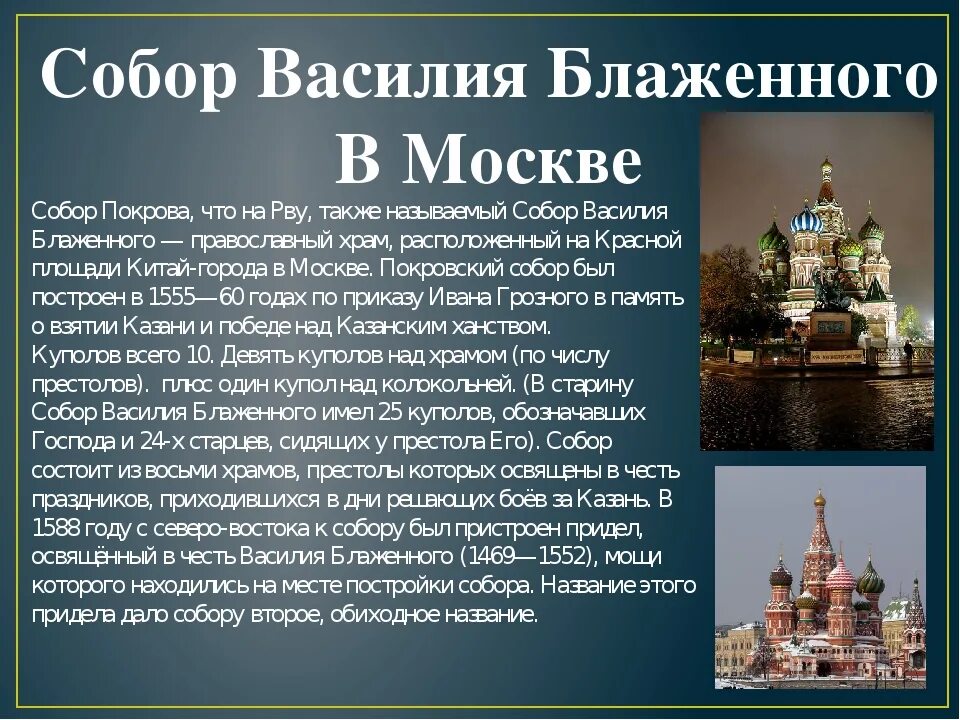 Собор Василия Блаженного В Москве

Собор Покрова, что на Рву, также называемый Собор Василия Блаженного — православный храм, расположенный на Красной площади Китай-города в Москве. Покровский собор был построен в 1555—60 годах по приказу Ивана Грозного в память о взятии Казани и победе над Казанским ханством.
Куполов всего 10. Девять куполов над храмом (по числу престолов). плюс один купол над колокольней. (В старину Собор Василия Блаженного имел 25 куполов, обозначавших Господа и 24-х старцев, сидящих у престола Его). Собор состоит из восьми храмов, престолы которых освящены в честь праздников, приходившихся в дни решающих боёв за Казань. В 1588 году с северо-востока к собору был пристроен придел, освящённый в честь Василия Блаженного (1469—1552), мощи которого находились на месте постройки собора. Название этого придела дало собору второе, обиходное название.